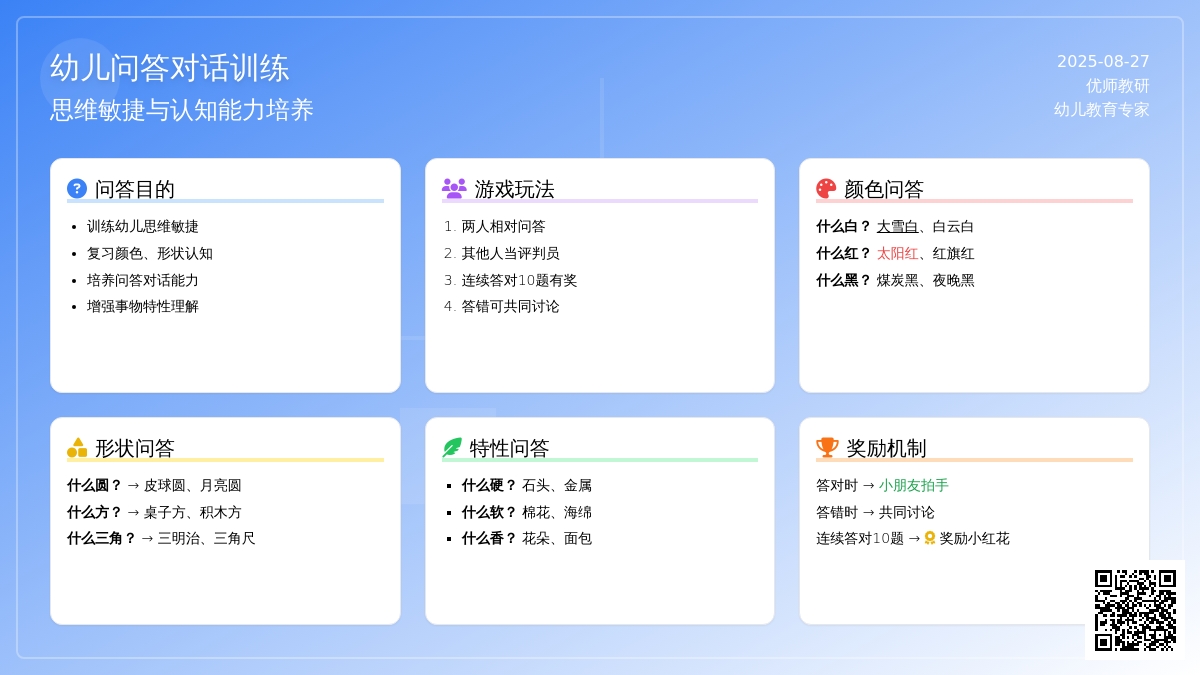 幼儿问答对话训练
思维敏捷与认知能力培养

2025-08-27
优师教研
幼儿教育专家

问答目的
- 训练幼儿思维敏捷
- 复习颜色、形状认知
- 培养问答对话能力
- 增强事物特性理解

游戏玩法
1. 两人相对问答
2. 其他人当评判员
3. 连续答对10题有奖
4. 答错可共同讨论

颜色问答
什么白？ 大雪白、白云白
什么红？ 太阳红、红旗红
什么黑？ 煤炭黑、夜晚黑

形状问答
什么圆？ → 皮球圆、月亮圆
什么方？ → 桌子方、积木方
什么三角？ → 三明治、三角尺

特性问答
- 什么硬？ 石头、金属
- 什么软？ 棉花、海绵
- 什么香？ 花朵、面包

奖励机制
答对时 → 小朋友拍手
答错时 → 共同讨论
连续答对10题 → 奖励小红花